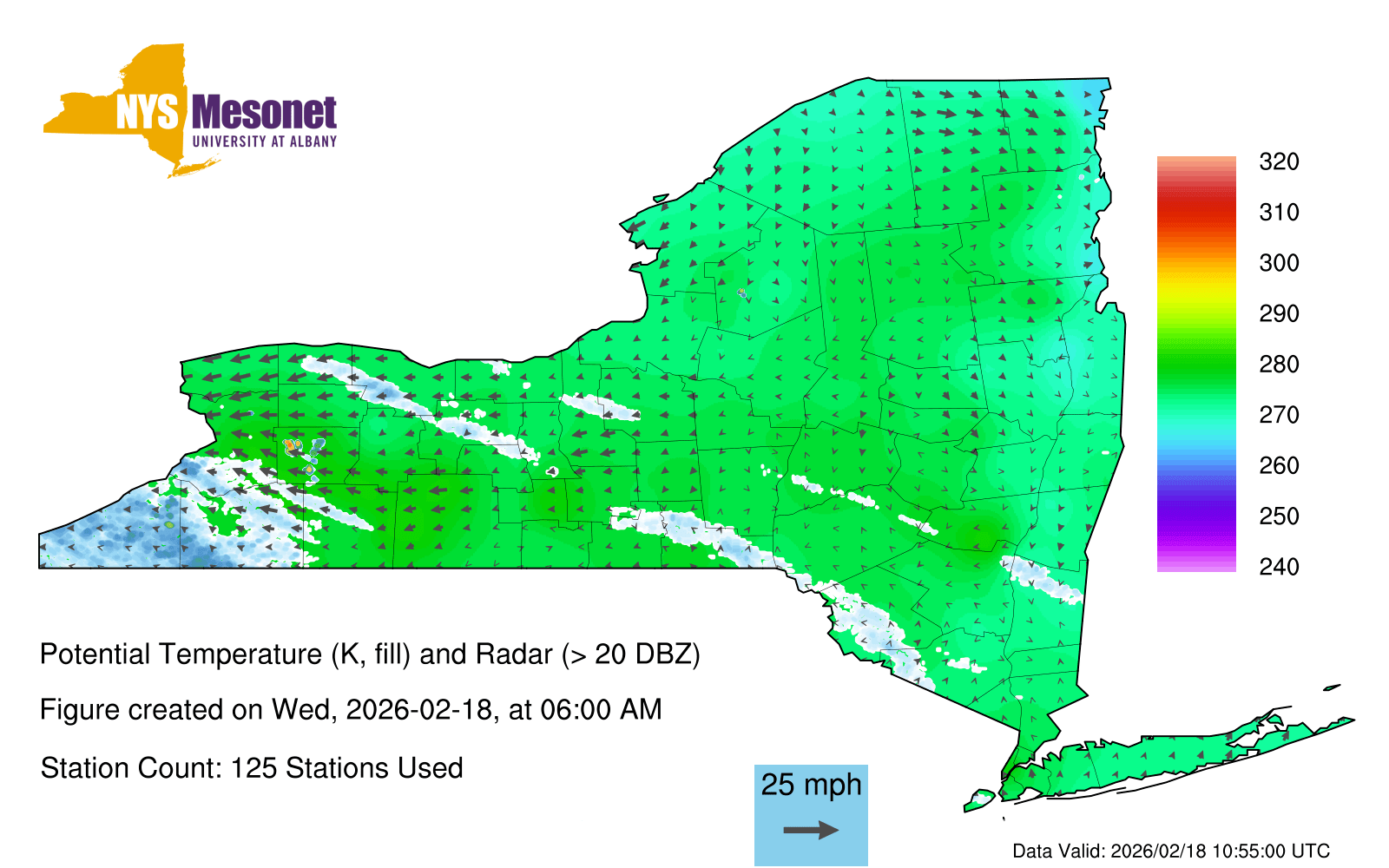 NYS Mesonet
UNIVERSITY AT ALBANY

320
310
300
290
280
270
260
250
240

Potential Temperature (K, fill) and Radar (> 20 DBZ)

Figure created on Wed, 2026-02-18, at 06:00 AM

Station Count: 125 Stations Used

25 mph

Data Valid: 2026/02/18 10:55:00 UTC